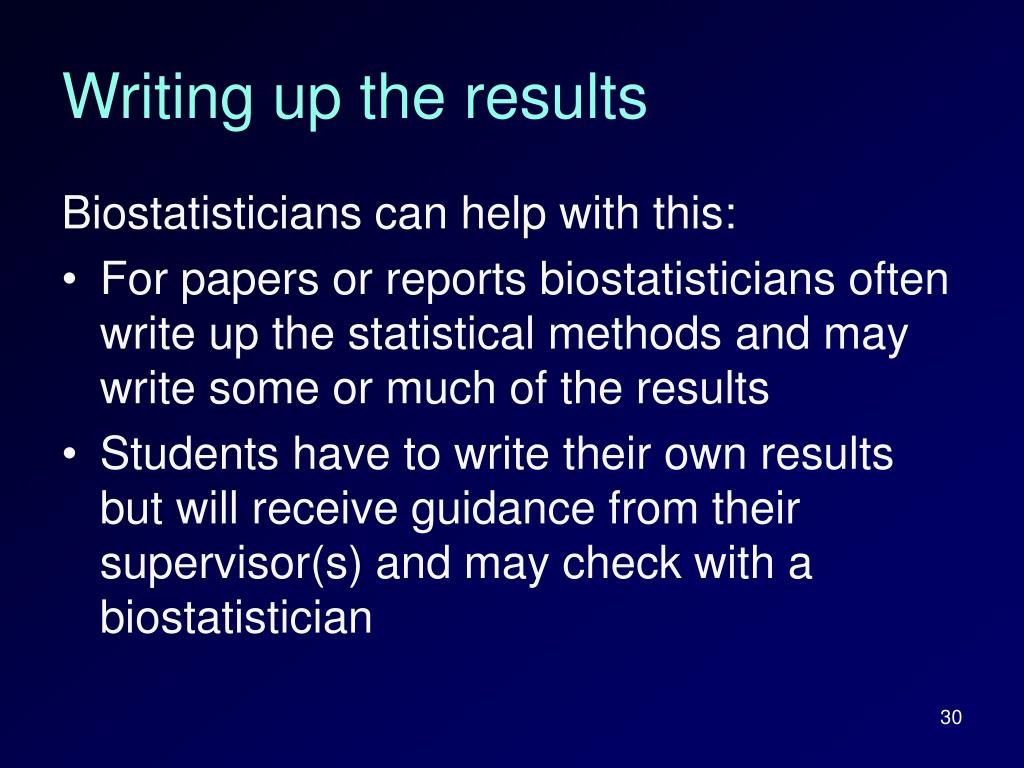 Writing up the results

Biostatisticians can help with this:

• For papers or reports biostatisticians often write up the statistical methods and may write some or much of the results

• Students have to write their own results but will receive guidance from their supervisor(s) and may check with a biostatistician

30